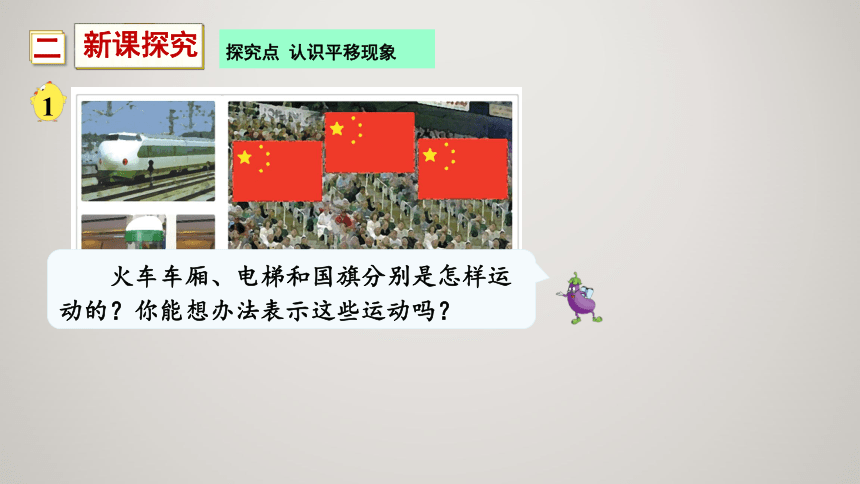 二 新课探究

探究点 认识平移现象

1

火车车厢、电梯和国旗分别是怎样运动的？你能想办法表示这些运动吗？